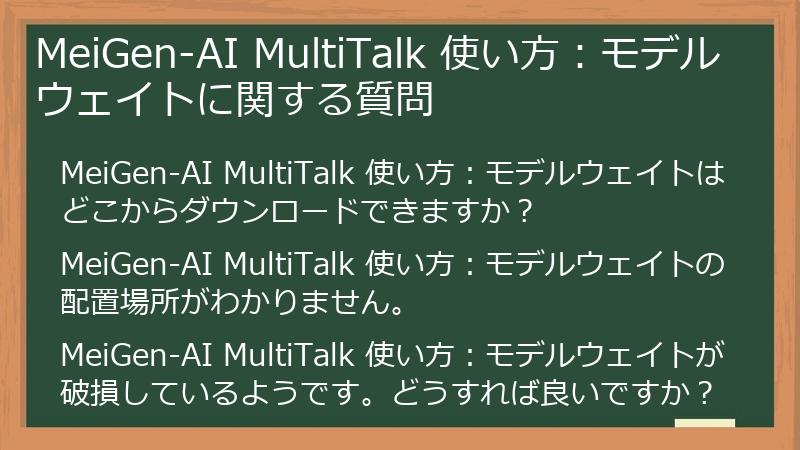 MeiGen-AI MultiTalk 使い方：モデルウェイトに関する質問

MeiGen-AI MultiTalk 使い方：モデルウェイトはどこからダウンロードできますか？

MeiGen-AI MultiTalk 使い方：モデルウェイトの配置場所がわかりません。

MeiGen-AI MultiTalk 使い方：モデルウェイトが破損しているようです。どうすれば良いですか？